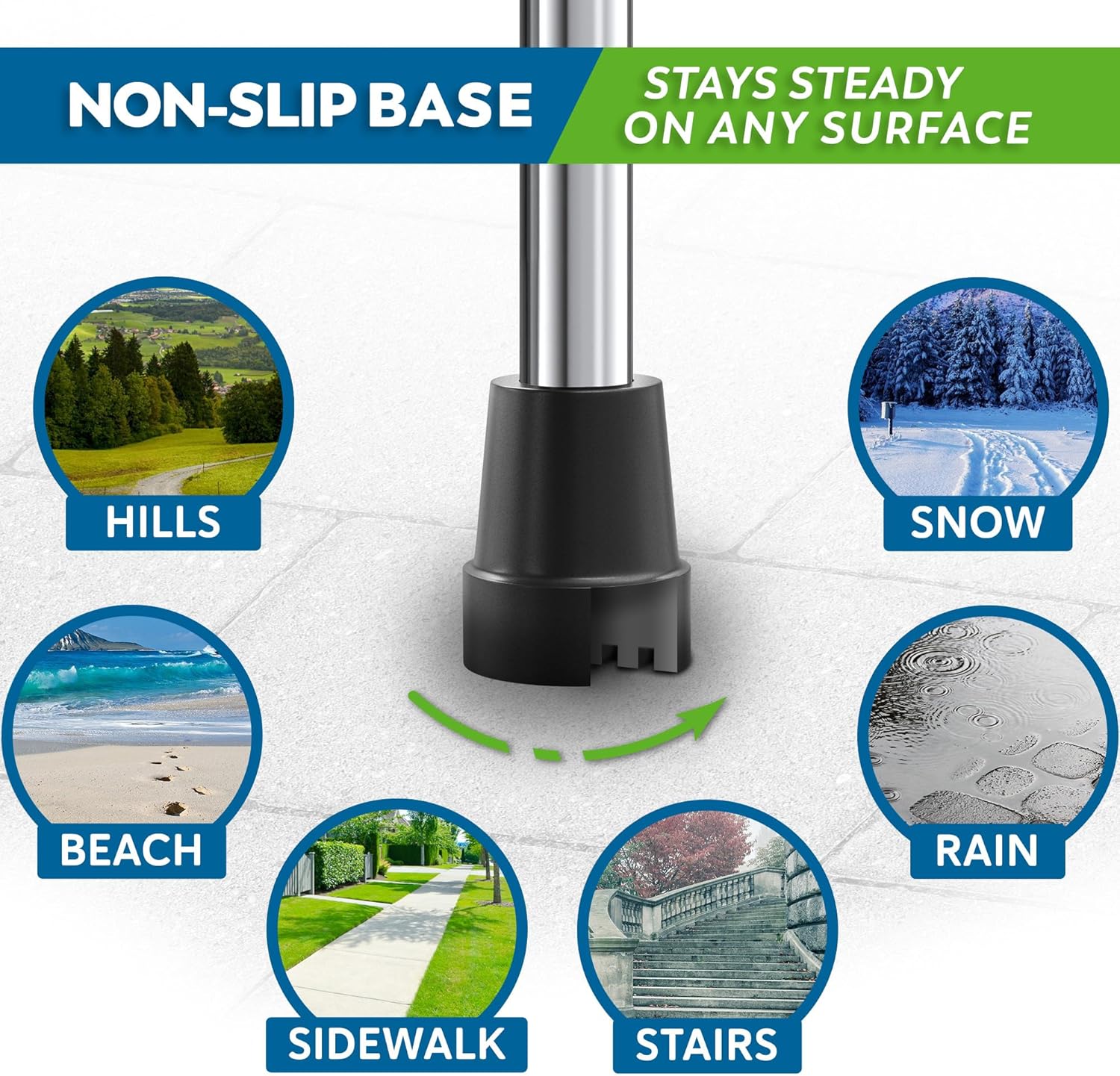 NON-SLIP BASE

STAYS STEADY ON ANY SURFACE

HILLS

SNOW

BEACH

RAIN

SIDEWALK

STAIRS